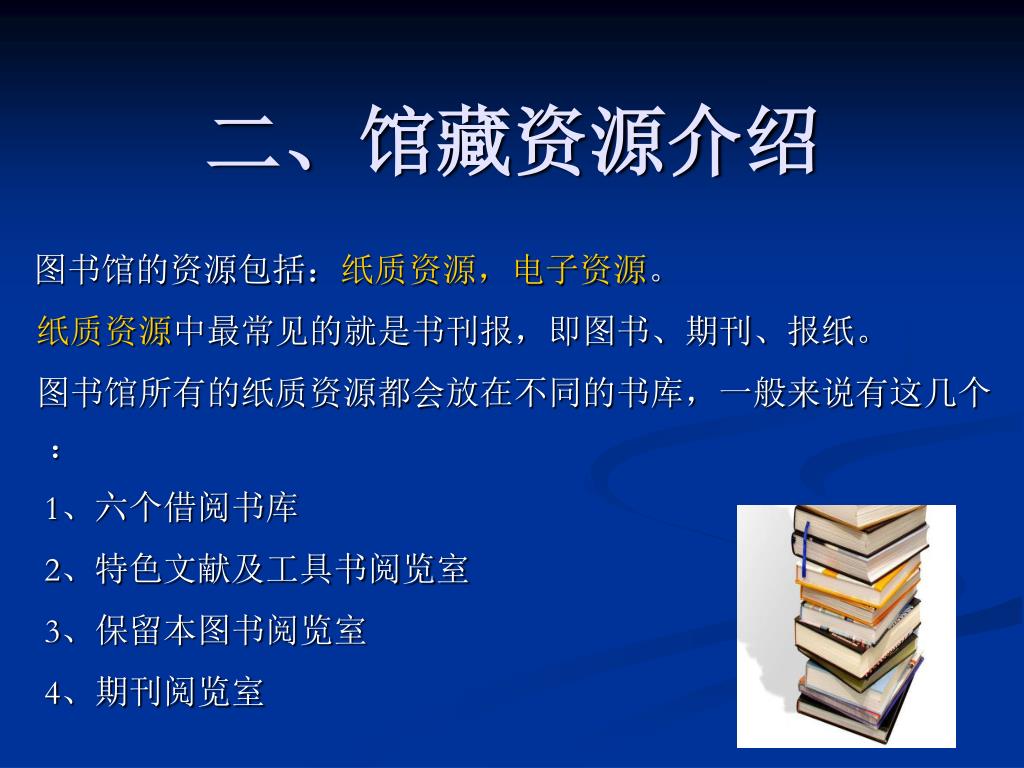 二、馆藏资源介绍

图书馆的资源包括：纸质资源，电子资源。

纸质资源中最常见的就是书刊报，即图书、期刊、报纸。

图书馆所有的纸质资源都会放在不同的书库，一般来说有这几个：

1、六个借阅书库

2、特色文献及工具书阅览室

3、保留本图书阅览室

4、期刊阅览室